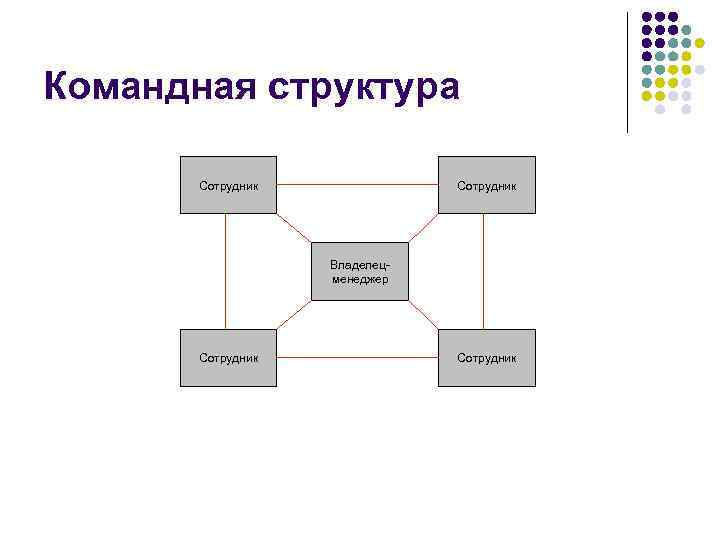 Командная структура

Сотрудник

Сотрудник

Владелец-менеджер

Сотрудник

Сотрудник